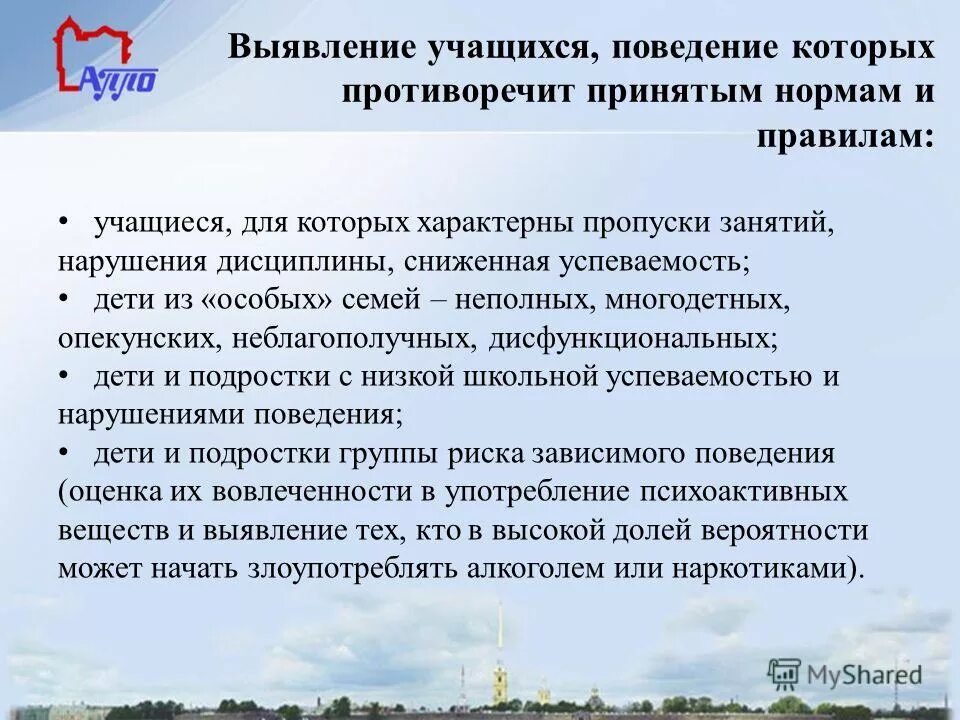 АППО

Выявление учащихся, поведение которых противоречит принятым нормам и правилам:

• учащиеся, для которых характерны пропуски занятий, нарушения дисциплины, сниженная успеваемость;
• дети из «особых» семей – неполных, многодетных, опекунских, неблагополучных, дисфункциональных;
• дети и подростки с низкой школьной успеваемостью и нарушениями поведения;
• дети и подростки группы риска зависимого поведения (оценка их вовлеченности в употребление психоактивных веществ и выявление тех, кто в высокой долей вероятности может начать злоупотреблять алкоголем или наркотиками).

MyShared